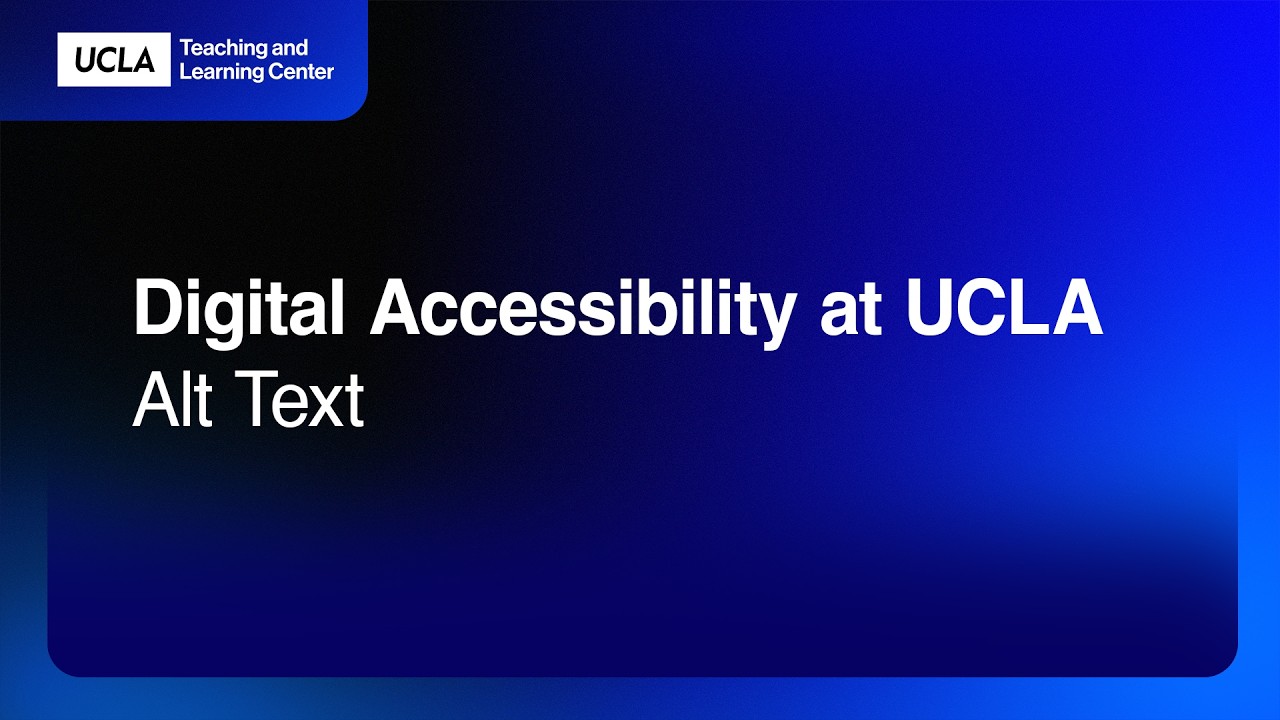 UCLA Teaching and Learning Center

Digital Accessibility at UCLA
Alt Text